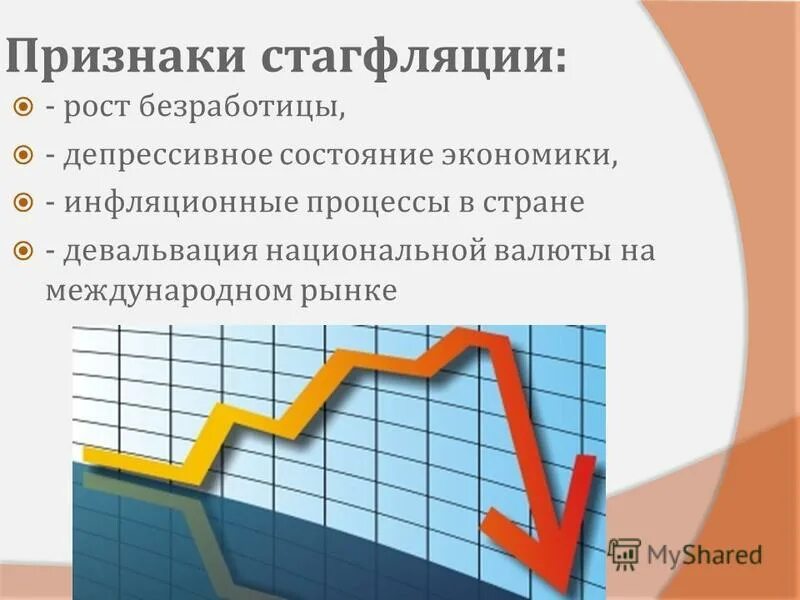 Признаки стагфляции:

- рост безработицы,

- депрессивное состояние экономики,

- инфляционные процессы в стране

- девальвация национальной валюты на международном рынке

MyShared